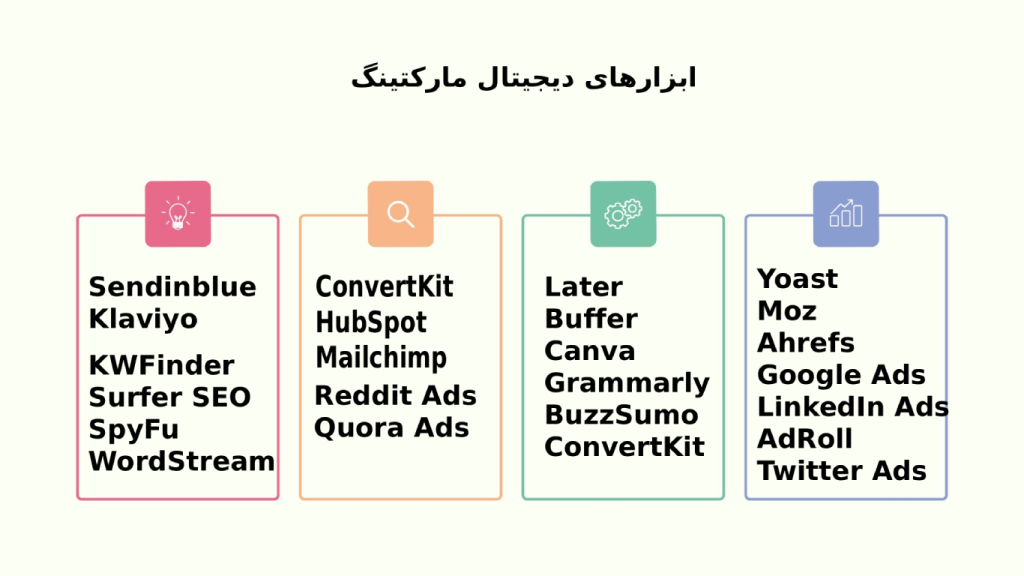 ابزارهای دیجیتال مارکتینگ

Sendinblue
Klaviyo

KWFinder
Surfer SEO
SpyFu
WordStream

ConvertKit
HubSpot
Mailchimp
Reddit Ads
Quora Ads

Later
Buffer
Canva
Grammarly
BuzzSumo
ConvertKit

Yoast
Moz
Ahrefs
Google Ads
LinkedIn Ads
AdRoll
Twitter Ads